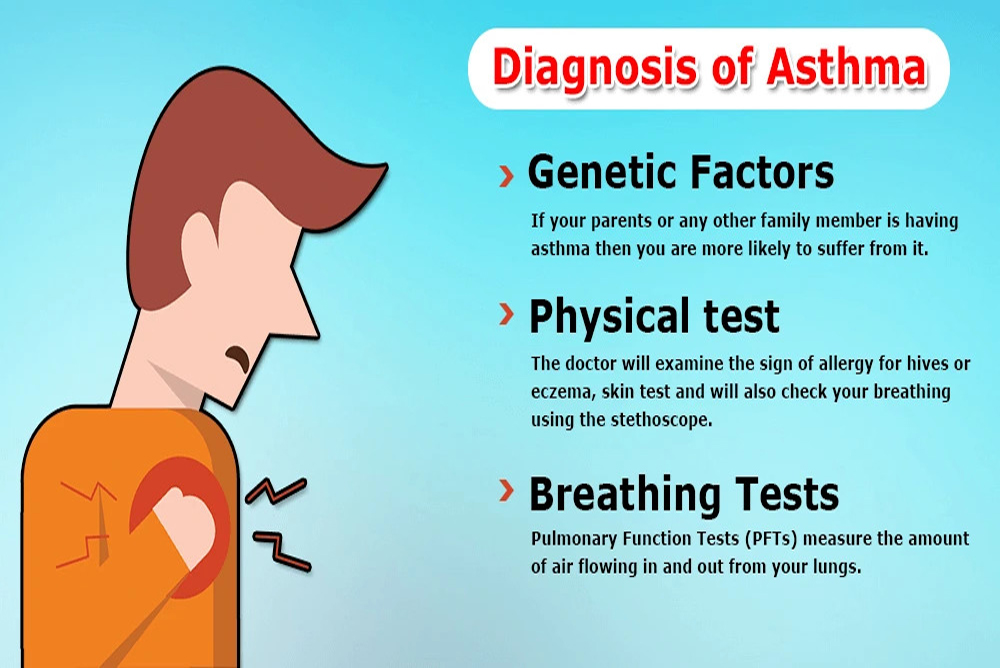 Diagnosis of Asthma

› Genetic Factors

If your parents or any other family member is having asthma then you are more likely to suffer from it.

› Physical test

The doctor will examine the sign of allergy for hives or eczema, skin test and will also check your breathing using the stethoscope.

› Breathing Tests

Pulmonary Function Tests (PFTs) measure the amount of air flowing in and out from your lungs.